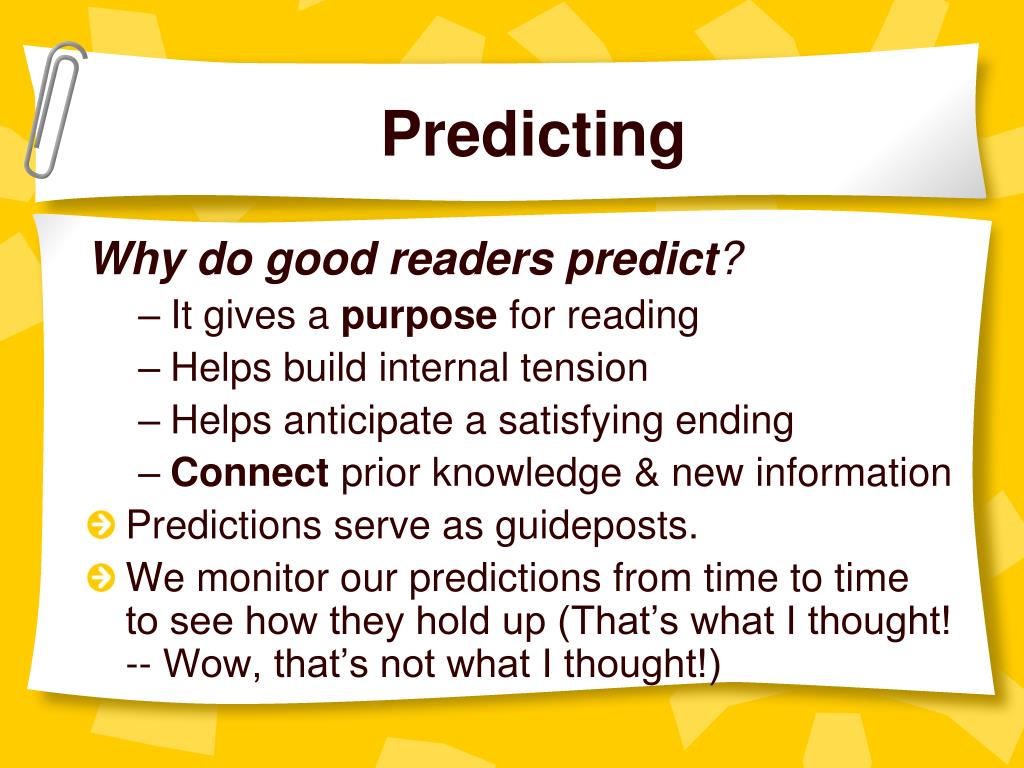 Predicting

Why do good readers predict?

– It gives a purpose for reading

– Helps build internal tension

– Helps anticipate a satisfying ending

– Connect prior knowledge & new information

Predictions serve as guideposts.

We monitor our predictions from time to time to see how they hold up (That's what I thought! -- Wow, that's not what I thought!)